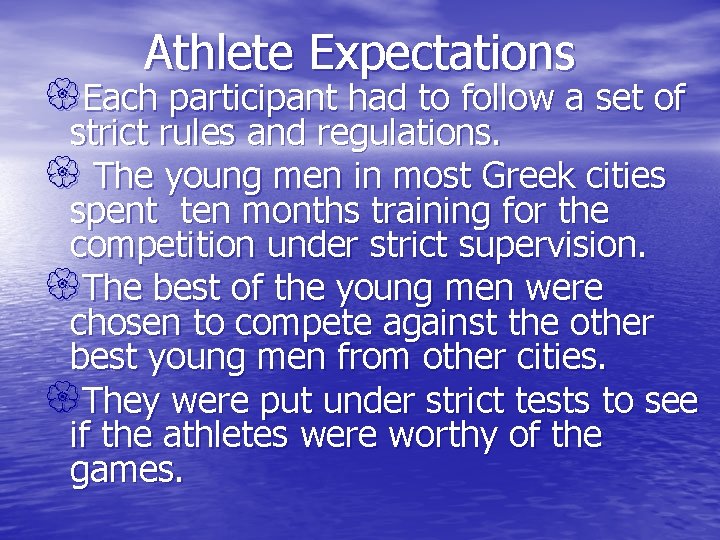 Athlete Expectations

Each participant had to follow a set of strict rules and regulations.

The young men in most Greek cities spent ten months training for the competition under strict supervision.

The best of the young men were chosen to compete against the other best young men from other cities.

They were put under strict tests to see if the athletes were worthy of the games.